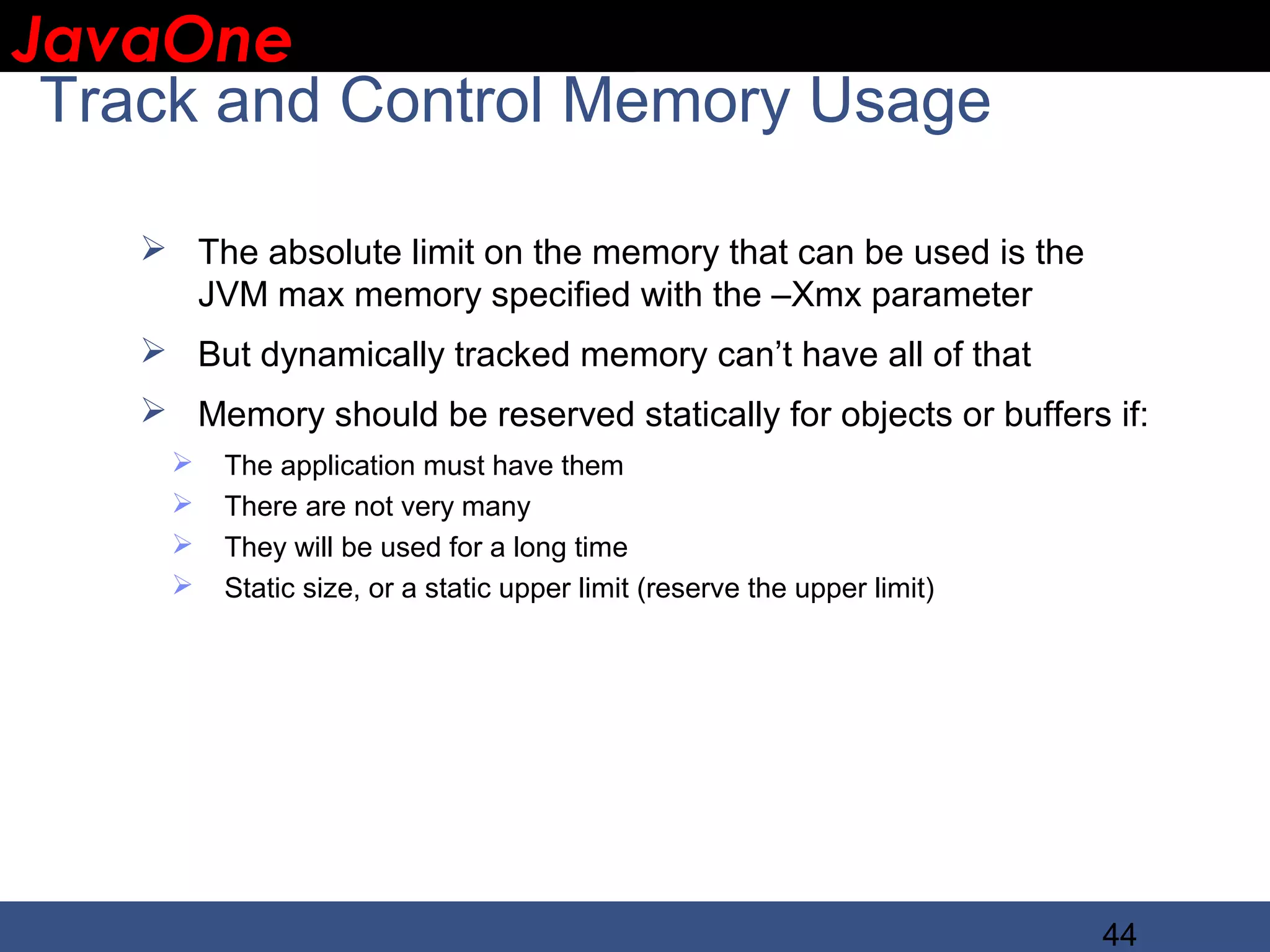 JavaOne

Track and Control Memory Usage

➢ The absolute limit on the memory that can be used is the JVM max memory specified with the –Xmx parameter

➢ But dynamically tracked memory can’t have all of that

➢ Memory should be reserved statically for objects or buffers if:

➢ The application must have them
➢ There are not very many
➢ They will be used for a long time
➢ Static size, or a static upper limit (reserve the upper limit)

44